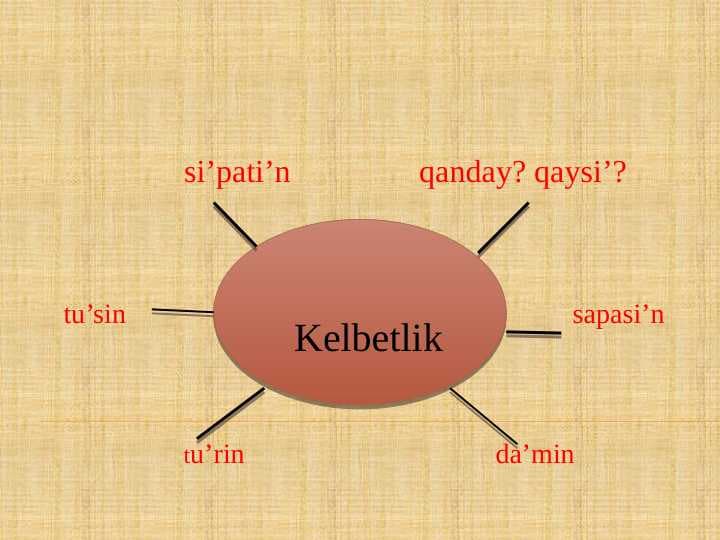 si’pati’n

qanday? qaysi’?

tu’sin

Kelbetlik

sapasi’n

tu’rin

da’min